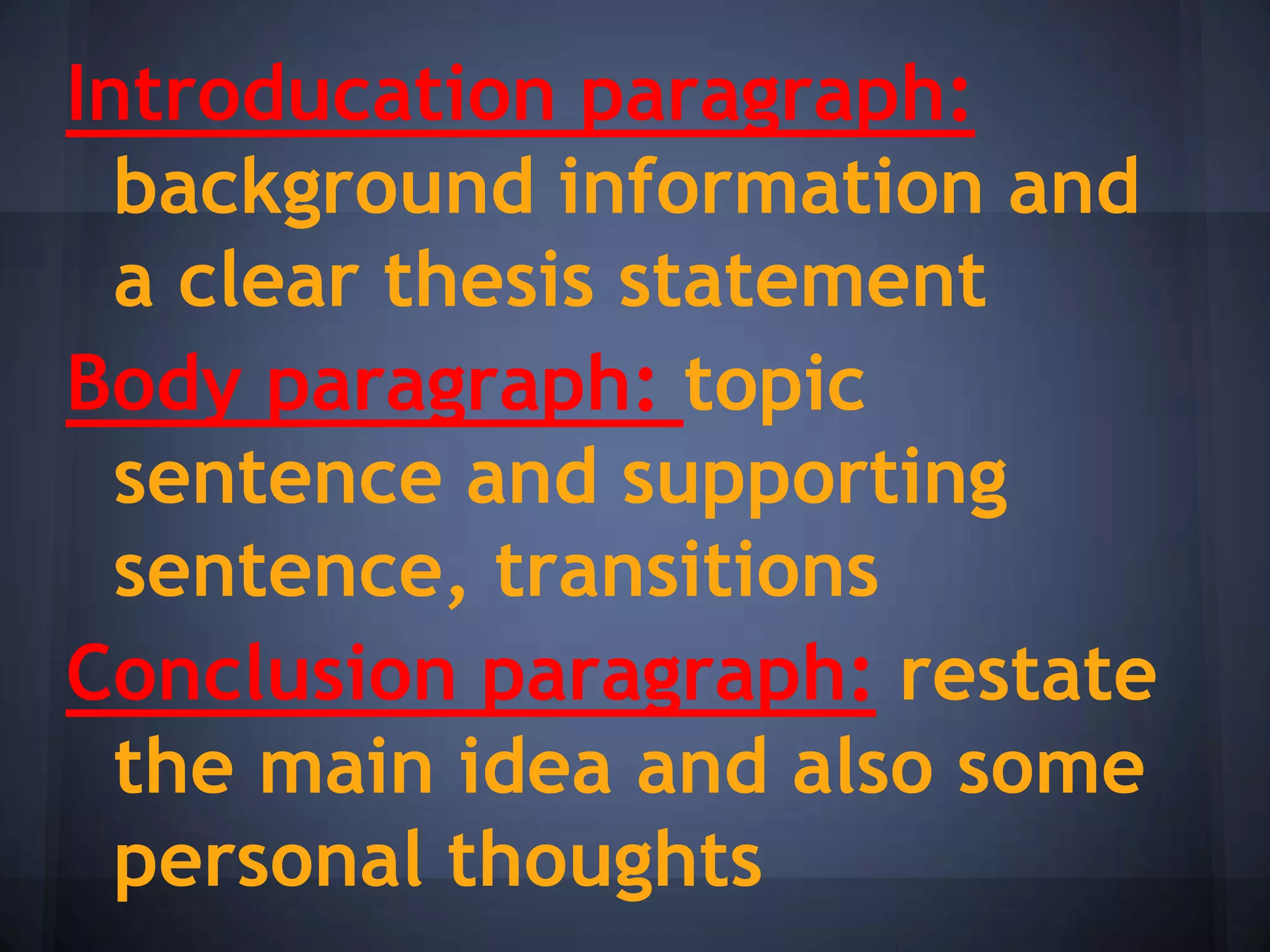 Introducation paragraph: background information and a clear thesis statement

Body paragraph: topic sentence and supporting sentence, transitions

Conclusion paragraph: restate the main idea and also some personal thoughts